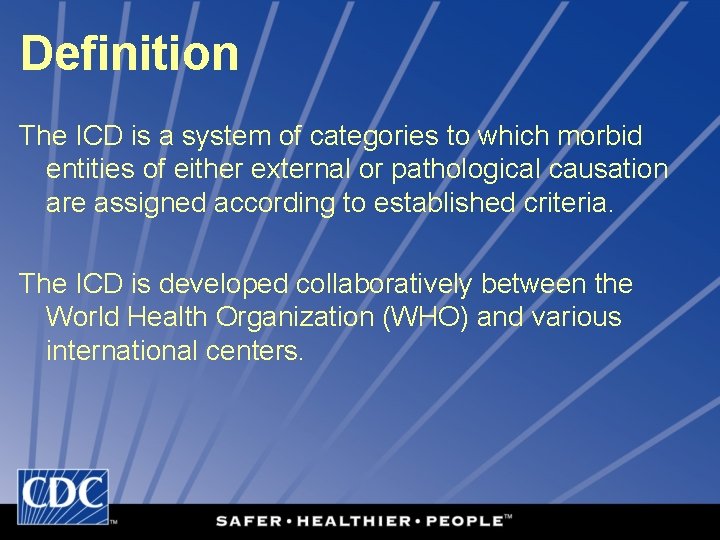 Definition

The ICD is a system of categories to which morbid entities of either external or pathological causation are assigned according to established criteria.

The ICD is developed collaboratively between the World Health Organization (WHO) and various international centers.

CDC™

SAFER • HEALTHIER • PEOPLE™